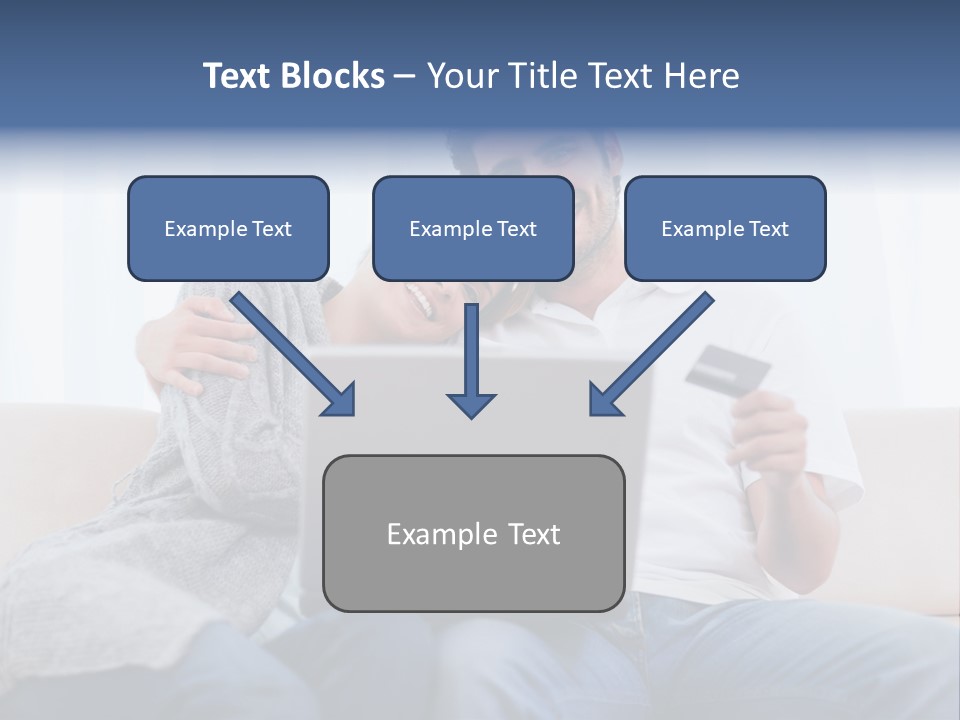 Text Blocks – Your Title Text Here

Example Text

Example Text

Example Text

Example Text